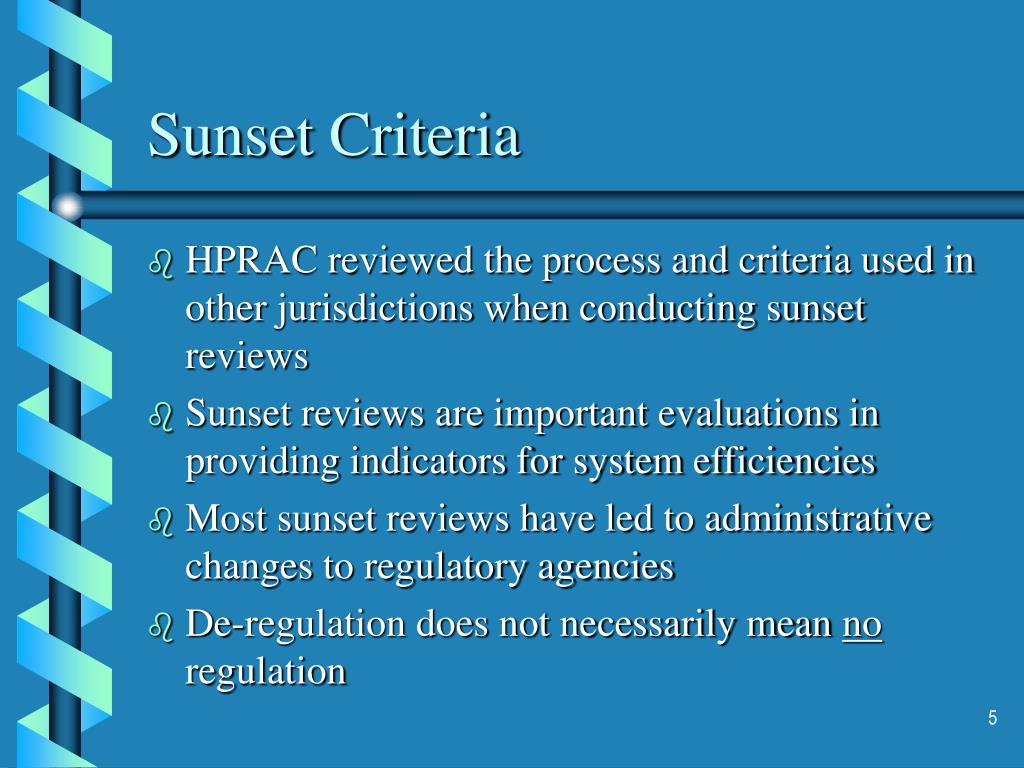 Sunset Criteria

HPRAC reviewed the process and criteria used in other jurisdictions when conducting sunset reviews

Sunset reviews are important evaluations in providing indicators for system efficiencies

Most sunset reviews have led to administrative changes to regulatory agencies

De-regulation does not necessarily mean no regulation

5